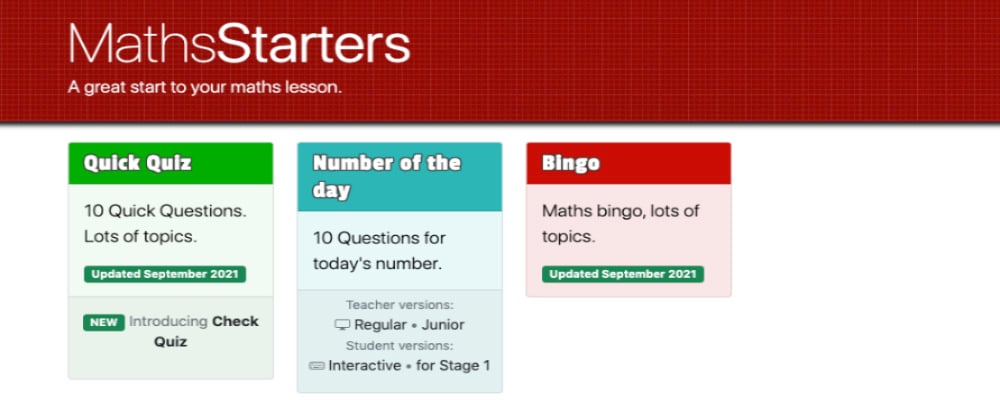 MathsStarters
A great start to your maths lesson.

Quick Quiz

10 Quick Questions. Lots of topics.

Updated September 2021

NEW Introducing Check Quiz

Number of the day

10 Questions for today's number.

Teacher versions:
Regular • Junior
Student versions:
Interactive • for Stage 1

Bingo

Maths bingo, lots of topics.

Updated September 2021